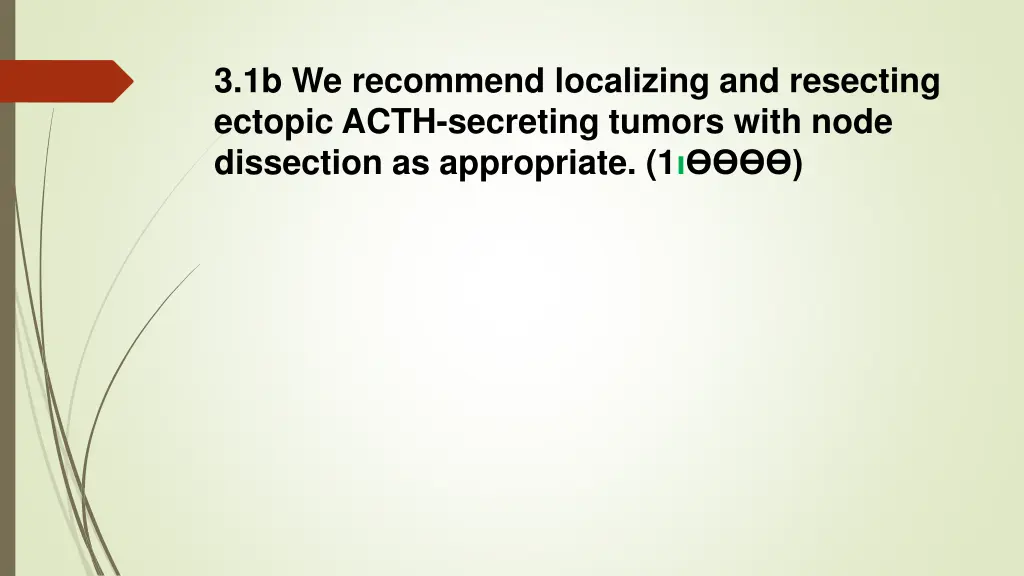 3.1b We recommend localizing and resecting ectopic ACTH-secreting tumors with node dissection as appropriate. (1ıӨӨӨӨ)